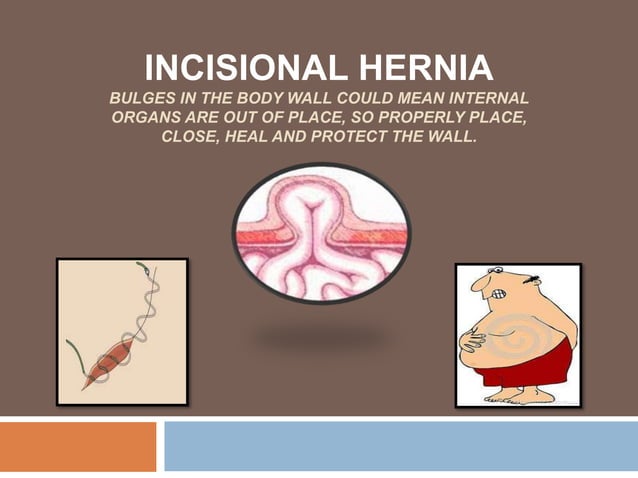 INCISIONAL HERNIA

BULGES IN THE BODY WALL COULD MEAN INTERNAL ORGANS ARE OUT OF PLACE, SO PROPERLY PLACE, CLOSE, HEAL AND PROTECT THE WALL.